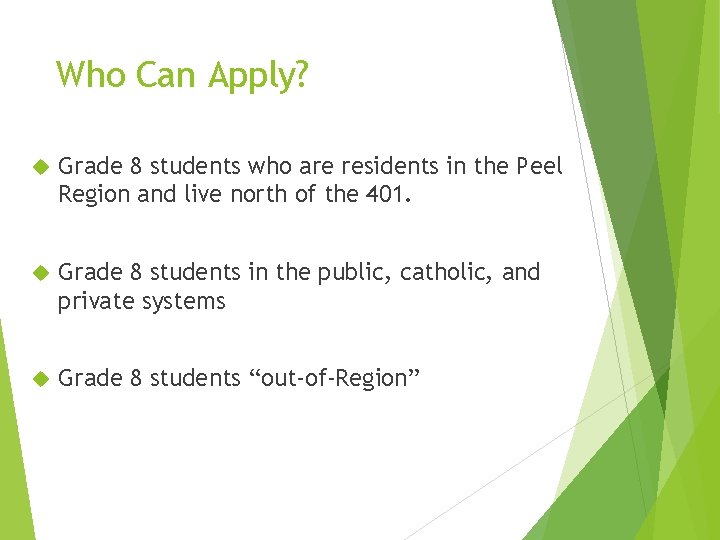 Who Can Apply?

Grade 8 students who are residents in the Peel Region and live north of the 401.

Grade 8 students in the public, catholic, and private systems

Grade 8 students “out-of-Region”